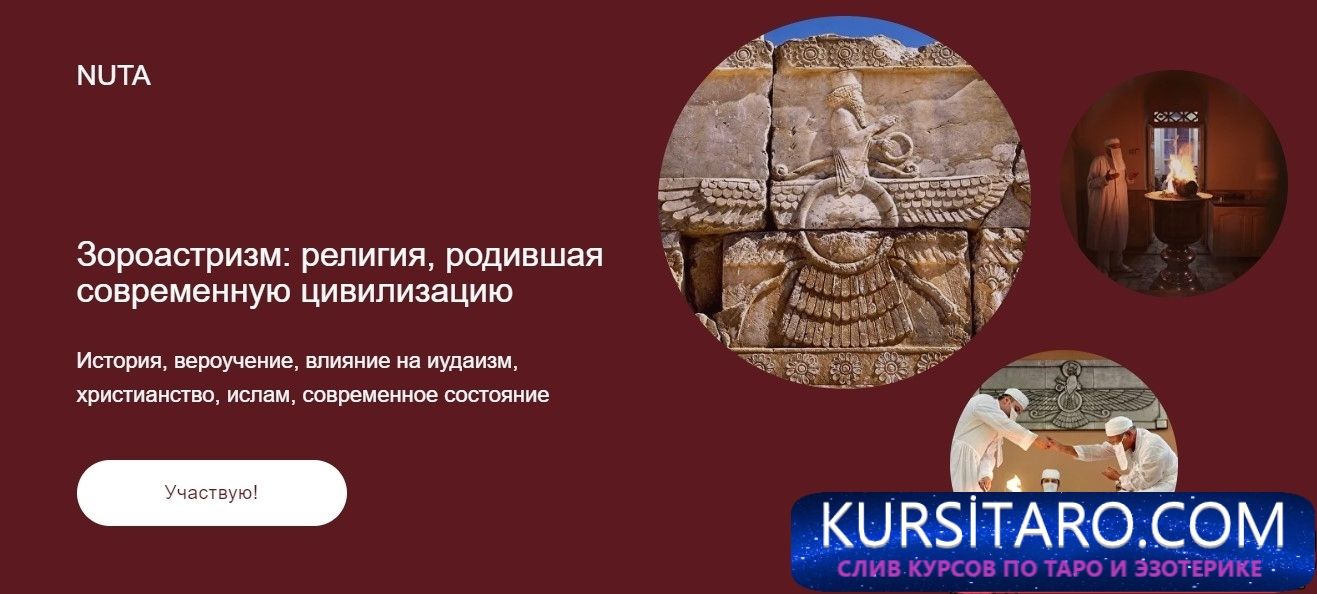 NUTA

Зороастризм: религия, родившая современную цивилизацию

История, вероучение, влияние на иудаизм, христианство, ислам, современное состояние

Участвую!

KURSİTARO.COM
СЛИВ КУРСОВ ПО ТАРО И ЭЗОТЕРИКЕ